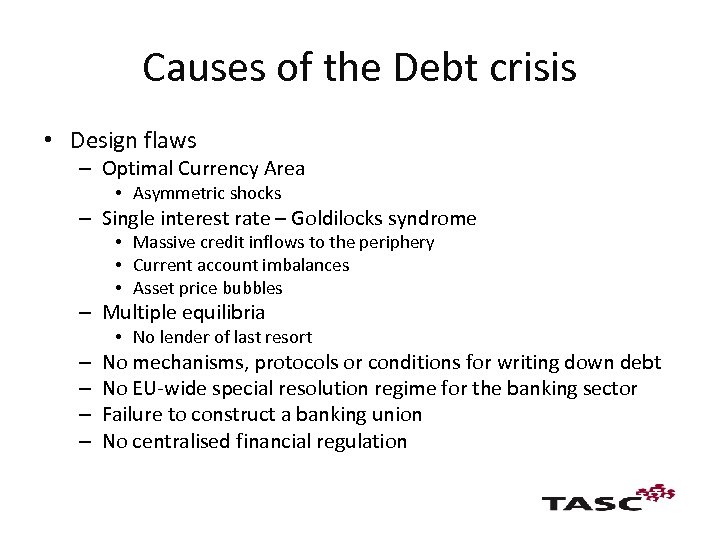 Causes of the Debt crisis

• Design flaws
– Optimal Currency Area
• Asymmetric shocks
– Single interest rate – Goldilocks syndrome
• Massive credit inflows to the periphery
• Current account imbalances
• Asset price bubbles
– Multiple equilibria
• No lender of last resort
– No mechanisms, protocols or conditions for writing down debt
– No EU-wide special resolution regime for the banking sector
– Failure to construct a banking union
– No centralised financial regulation

TASC